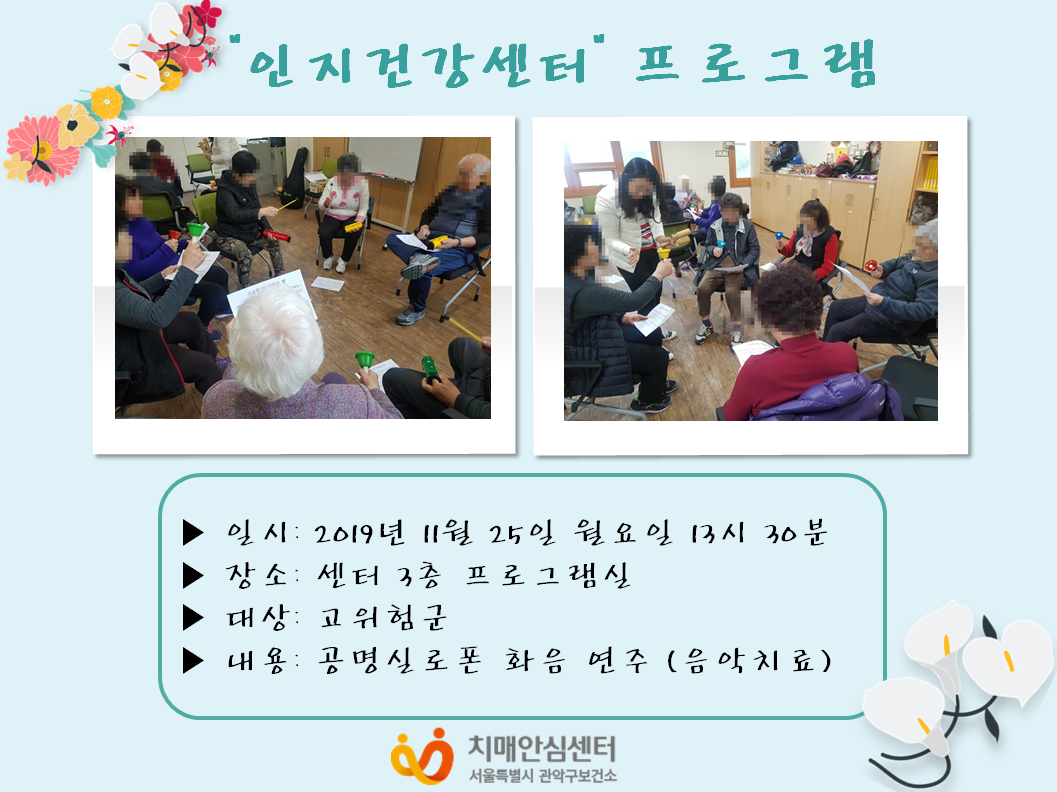 "인지건강센터" 프로그램

▶ 일시: 2019년 11월 25일 월요일 13시 30분
▶ 장소: 센터 3층 프로그램실
▶ 대상: 고위험군
▶ 내용: 공명실로폰 화음 연주 (음악치료)

치매안심센터
서울특별시 관악구보건소